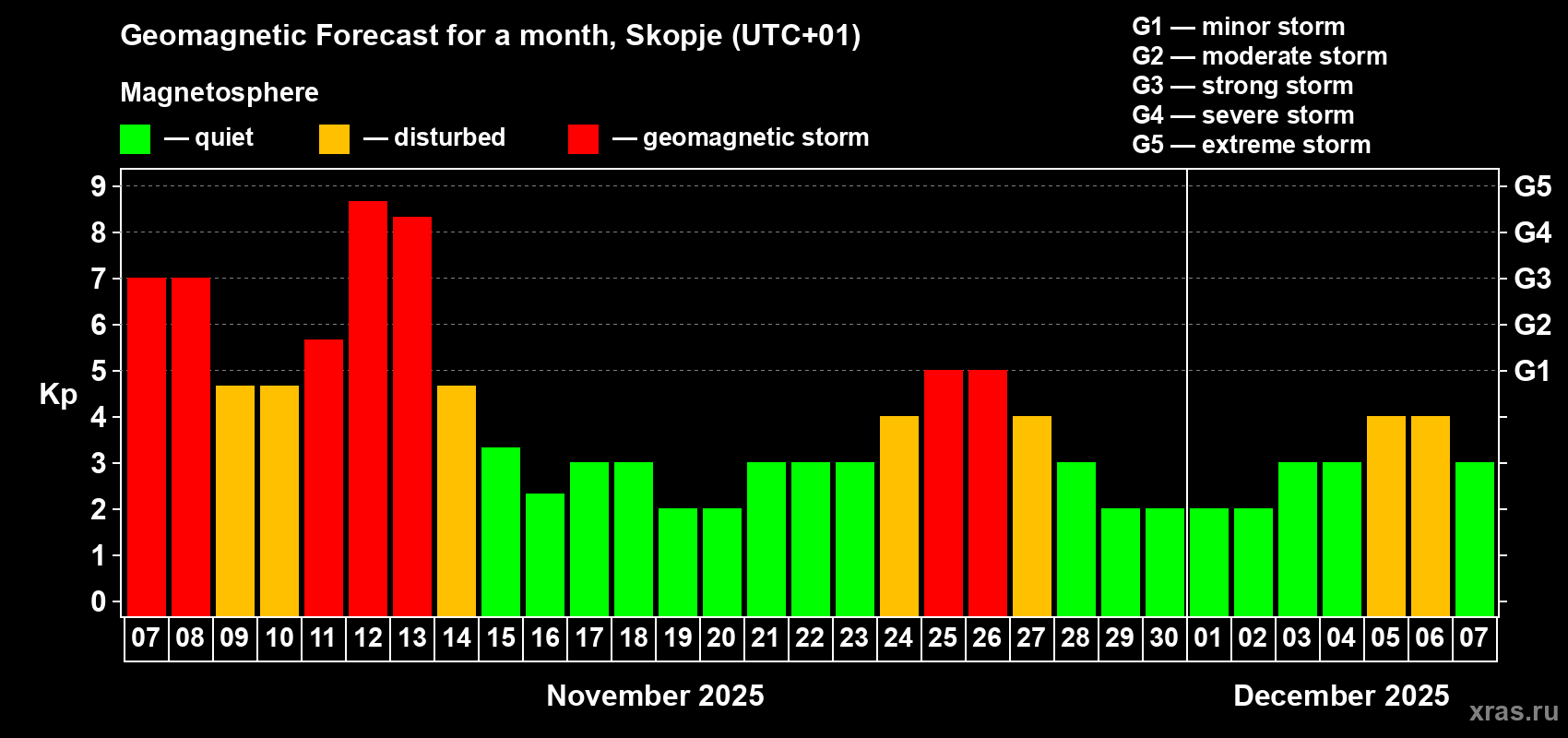 Geomagnetic Forecast for a month, Skopje (UTC+01)

Magnetosphere

— quiet — disturbed — geomagnetic storm

G1 — minor storm
G2 — moderate storm
G3 — strong storm
G4 — severe storm
G5 — extreme storm

Kp

9 8 7 6 5 4 3 2 1 0

G5 G4 G3 G2 G1

07 08 09 10 11 12 13 14 15 16 17 18 19 20 21 22 23 24 25 26 27 28 29 30 01 02 03 04 05 06 07

November 2025

December 2025

xras.ru